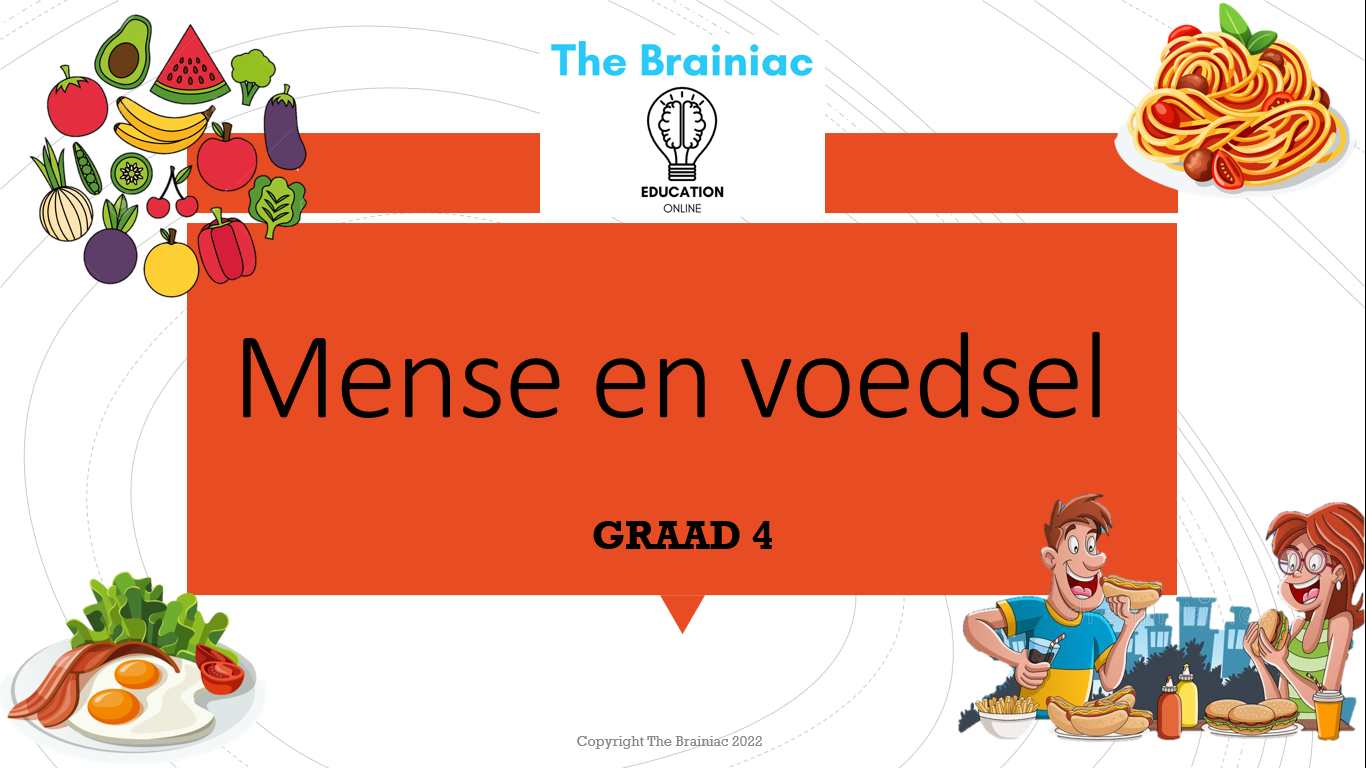 The Brainiac

EDUCATION
ONLINE

Mense en voedsel

GRAAD 4

Copyright The Brainiac 2022